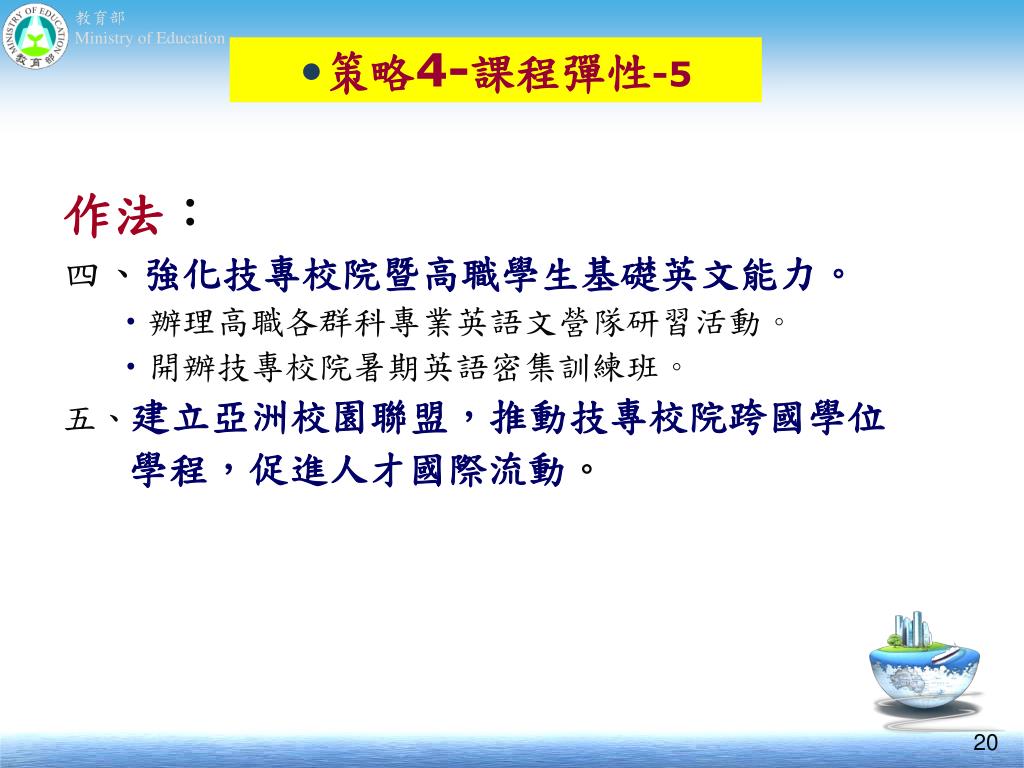 MINISTRY OF EDUCATION
教育部

教育部
Ministry of Education

●策略4-課程彈性-5

作法：

四、強化技專校院暨高職學生基礎英文能力。

• 辦理高職各群科專業英語文營隊研習活動。

• 開辦技專校院暑期英語密集訓練班。

五、建立亞洲校園聯盟，推動技專校院跨國學位學程，促進人才國際流動。

20